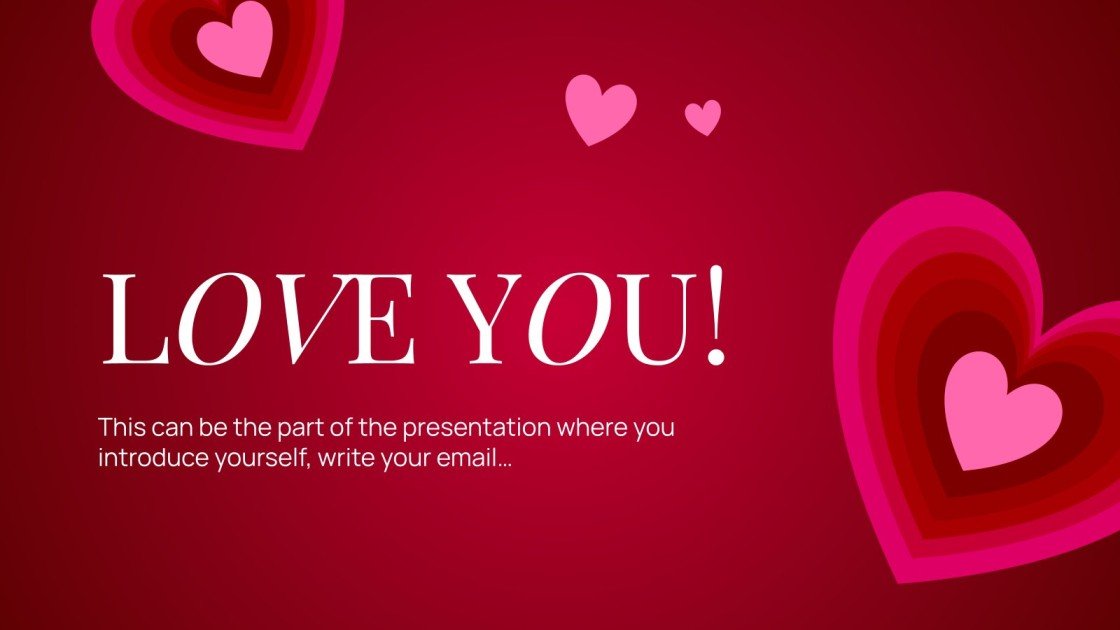 LOVE YOU!

This can be the part of the presentation where you introduce yourself, write your email...